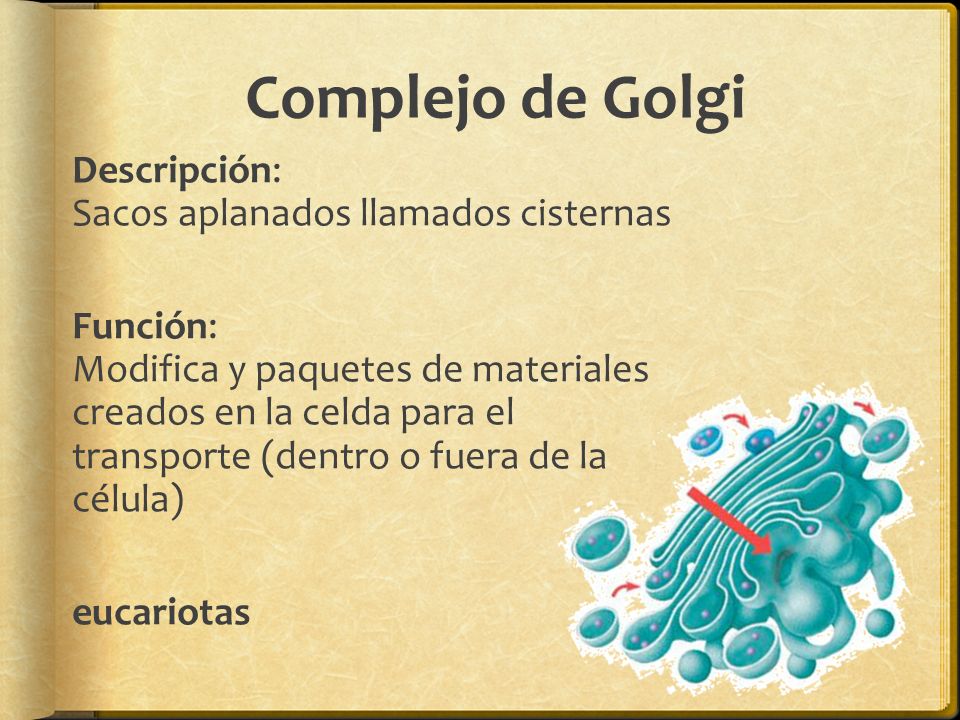 Complejo de Golgi

Descripción:
Sacos aplanados llamados cisternas

Función:
Modifica y paquetes de materiales creados en la celda para el transporte (dentro o fuera de la célula)

eucariotas